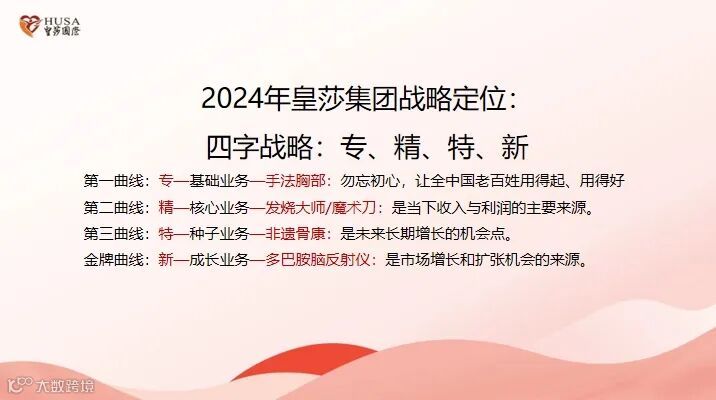 HUSA
皇莎國際

2024年皇莎集团战略定位:

四字战略：专、精、特、新

第一曲线：专—基础业务—手法胸部：勿忘初心，让全中国老百姓用得起、用得好

第二曲线：精—核心业务—发烧大师/魔术刀：是当下收入与利润的主要来源。

第三曲线：特—种子业务—非遗骨康：是未来长期增长的机会点。

金牌曲线：新—成长业务—多巴胺脑反射仪：是市场增长和扩张机会的来源。

大数跨境